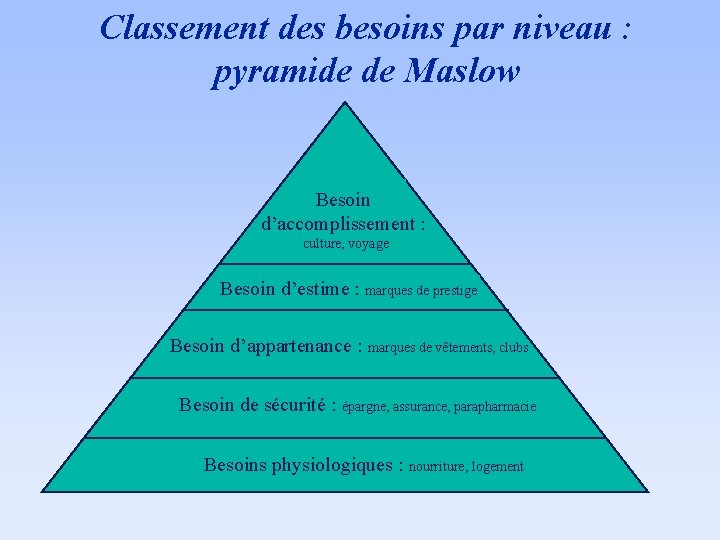 Classement des besoins par niveau : pyramide de Maslow

Besoin d'accomplissement : culture, voyage

Besoin d'estime : marques de prestige

Besoin d'appartenance : marques de vêtements, clubs

Besoin de sécurité : épargne, assurance, parapharmacie

Besoins physiologiques : nourriture, logement